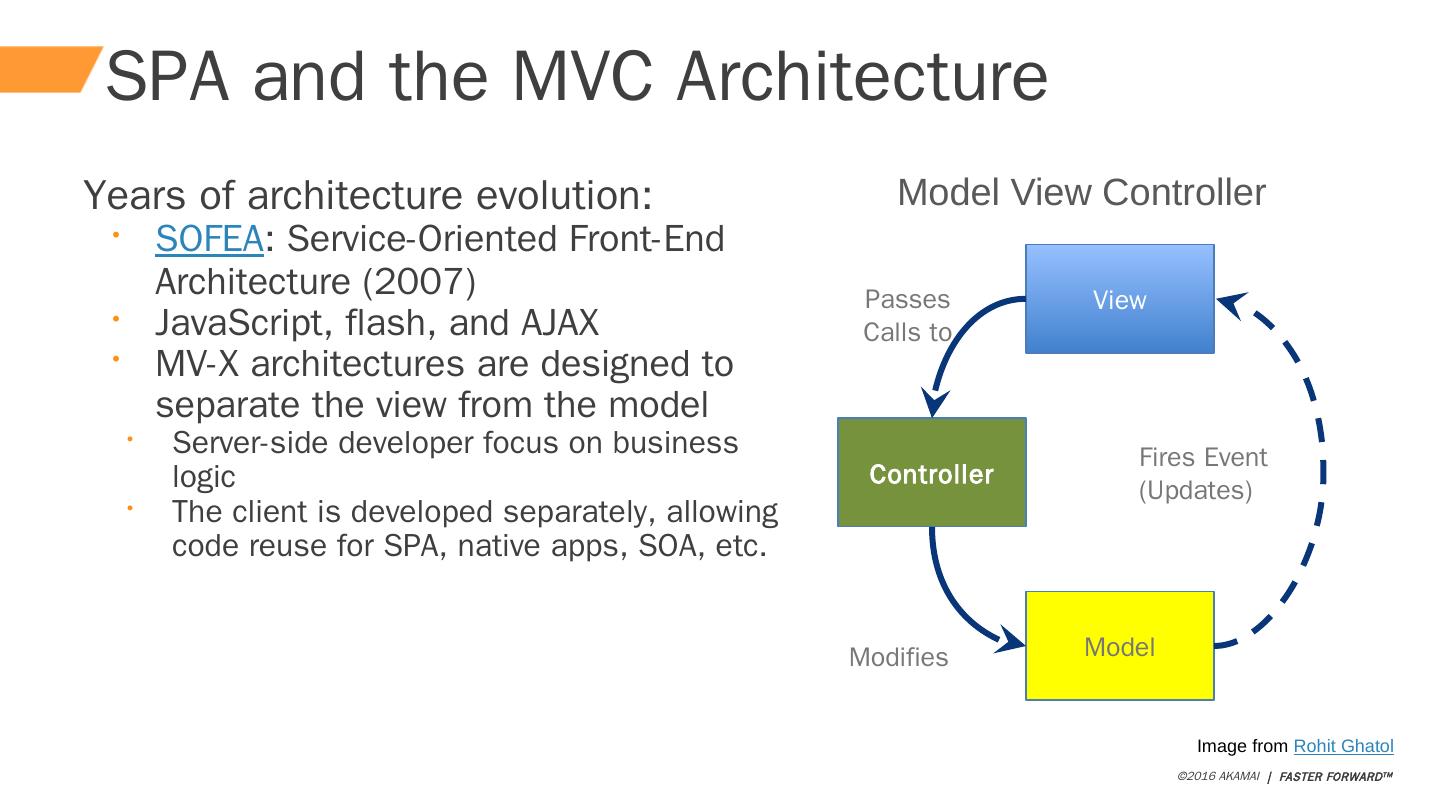 SPA and the MVC Architecture

Years of architecture evolution:
• SOFEA: Service-Oriented Front-End Architecture (2007)
• JavaScript, flash, and AJAX
• MV-X architectures are designed to separate the view from the model
  • Server-side developer focus on business logic
  • The client is developed separately, allowing code reuse for SPA, native apps, SOA, etc.

Model View Controller

View

Passes Calls to

Controller

Fires Event (Updates)

Modifies

Model

Image from Rohit Ghatol

©2016 AKAMAI | FASTER FORWARD™